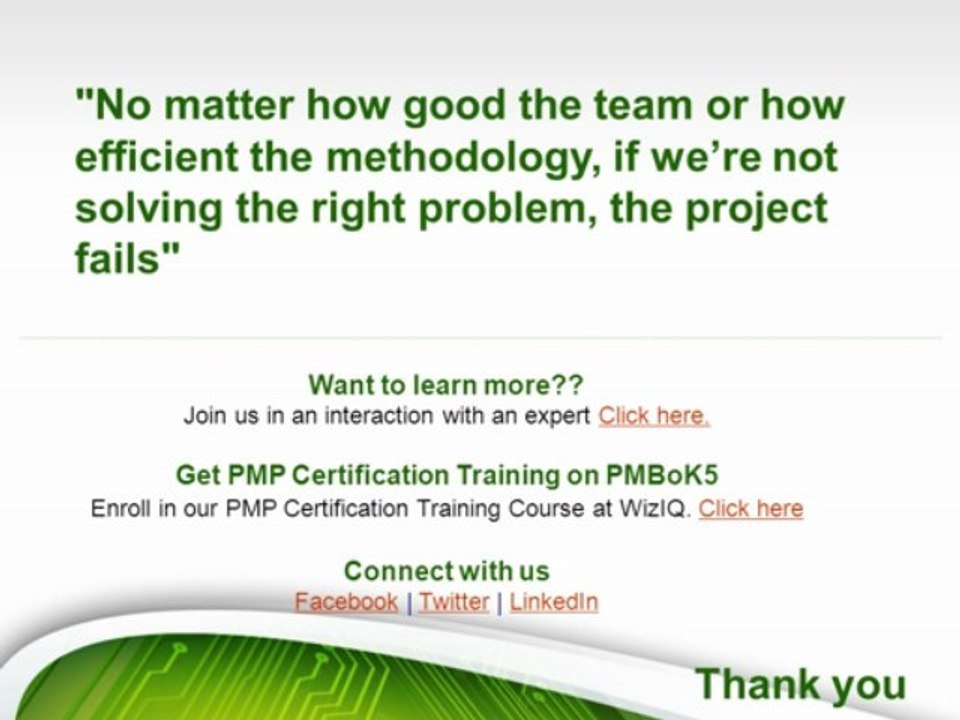 "No matter how good the team or how efficient the methodology, if we're not solving the right problem, the project fails"

Want to learn more??
Join us in an interaction with an expert Click here.

Get PMP Certification Training on PMBoK5
Enroll in our PMP Certification Training Course at WizIQ. Click here

Connect with us
Facebook | Twitter | LinkedIn

Thank you